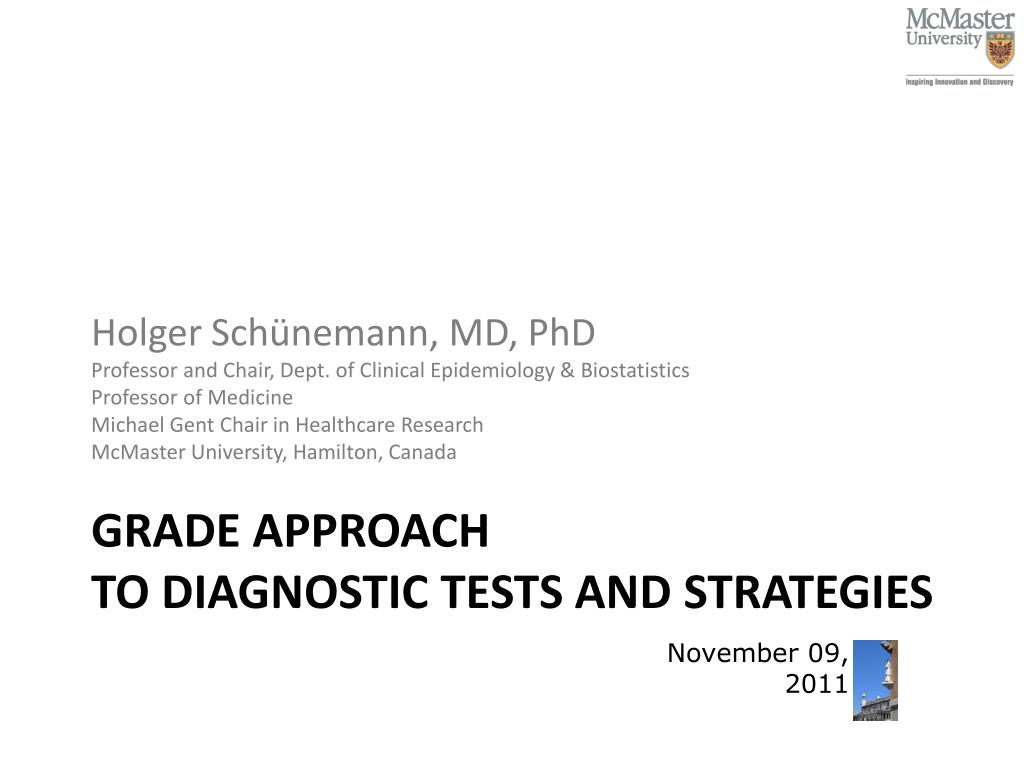 McMaster University

Inspiring Innovation and Discovery

Holger Schünemann, MD, PhD
Professor and Chair, Dept. of Clinical Epidemiology & Biostatistics
Professor of Medicine
Michael Gent Chair in Healthcare Research
McMaster University, Hamilton, Canada

GRADE APPROACH
TO DIAGNOSTIC TESTS AND STRATEGIES

November 09, 2011